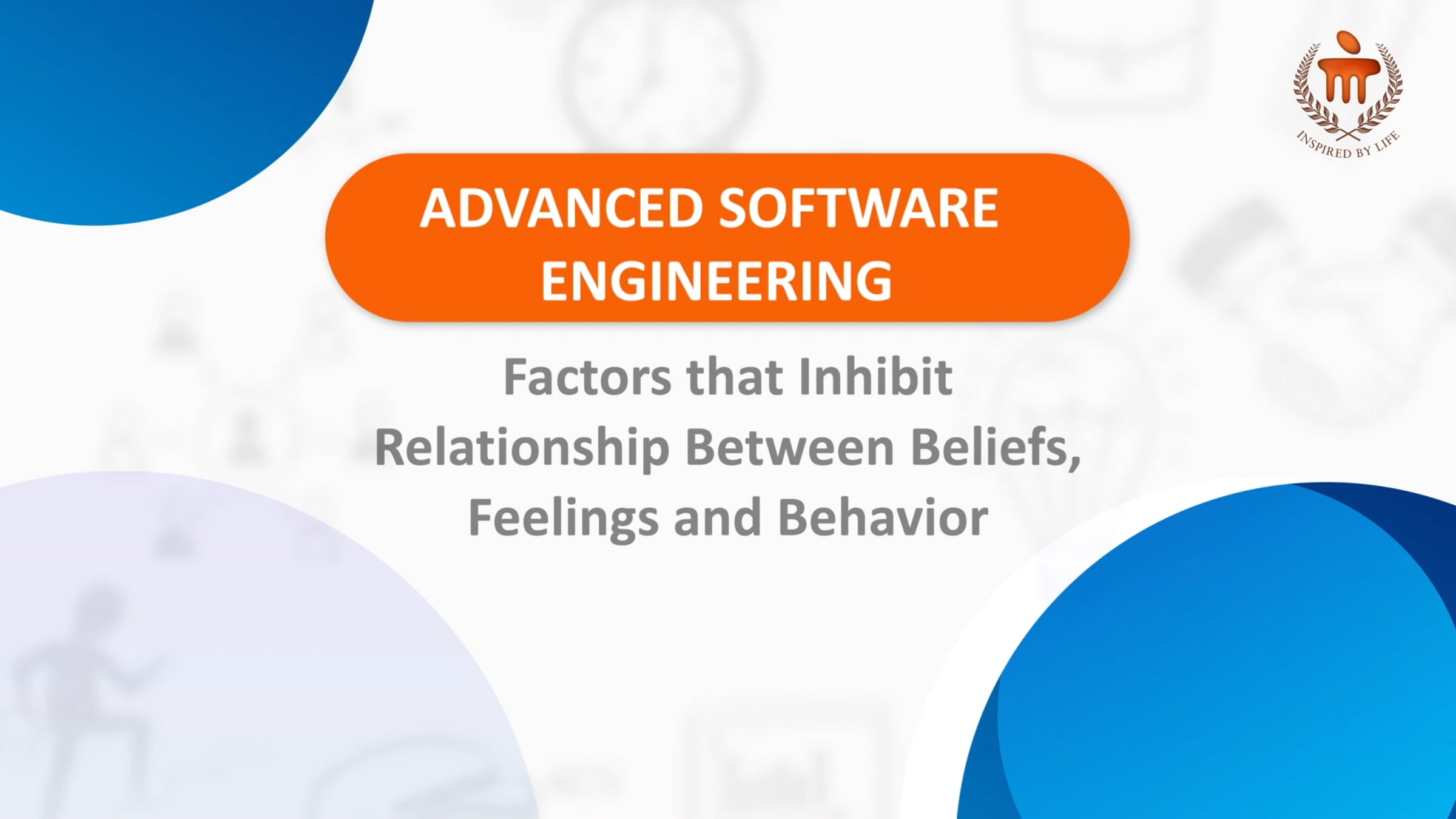 INSPIRED BY LIFE

ADVANCED SOFTWARE ENGINEERING

Factors that Inhibit Relationship Between Beliefs, Feelings and Behavior